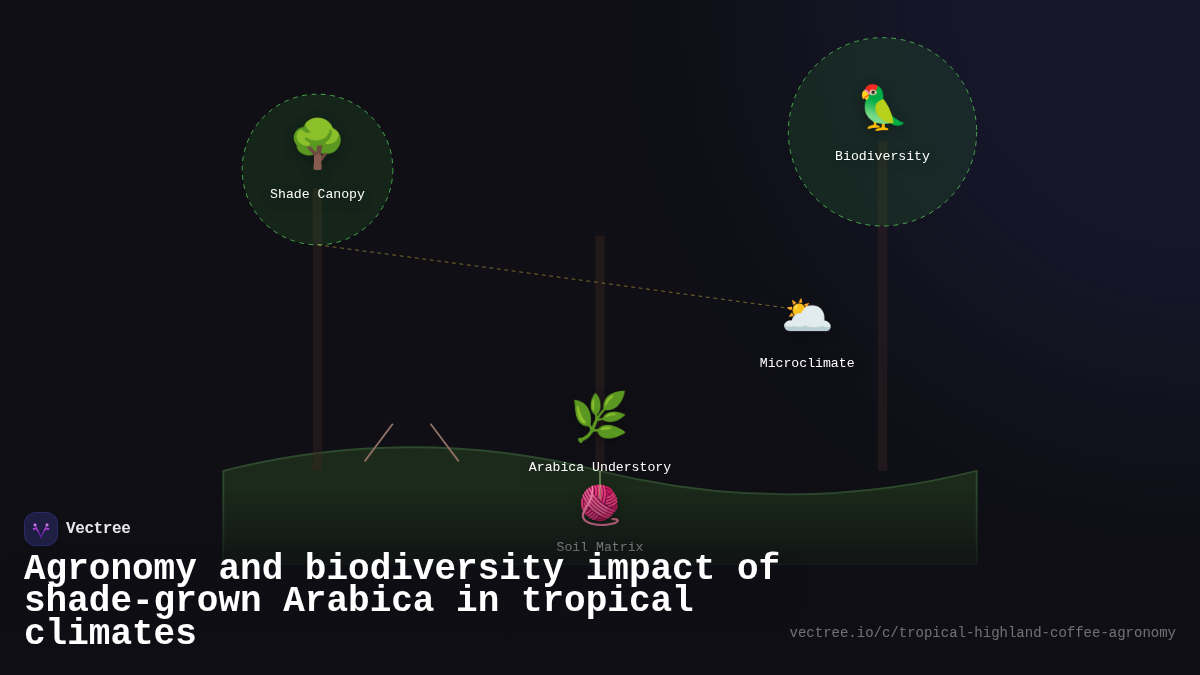 Shade Canopy

Biodiversity

Microclimate

Arabica Understory

Soil Matrix

Vectree

Agronomy and biodiversity impact of shade-grown Arabica in tropical climates

vectree.io/c/tropical-highland-coffee-agronomy